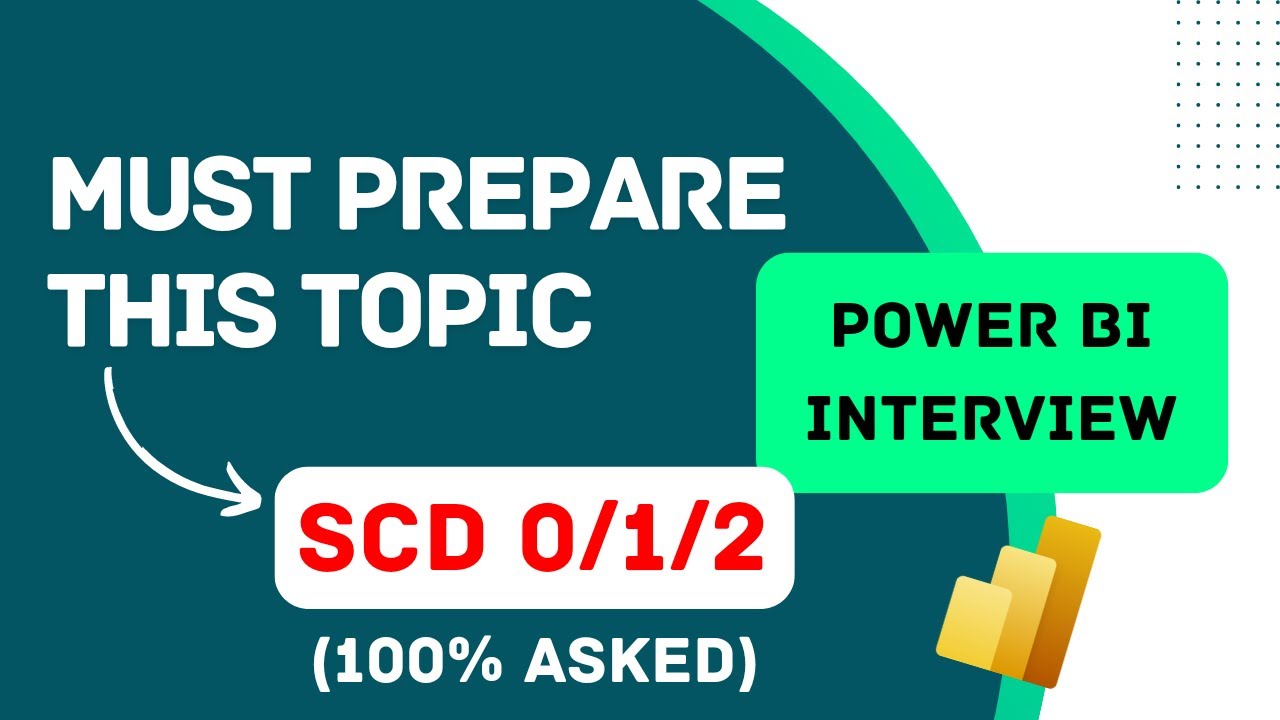 MUST PREPARE THIS TOPIC

POWER BI INTERVIEW

SCD 0/1/2

(100% ASKED)